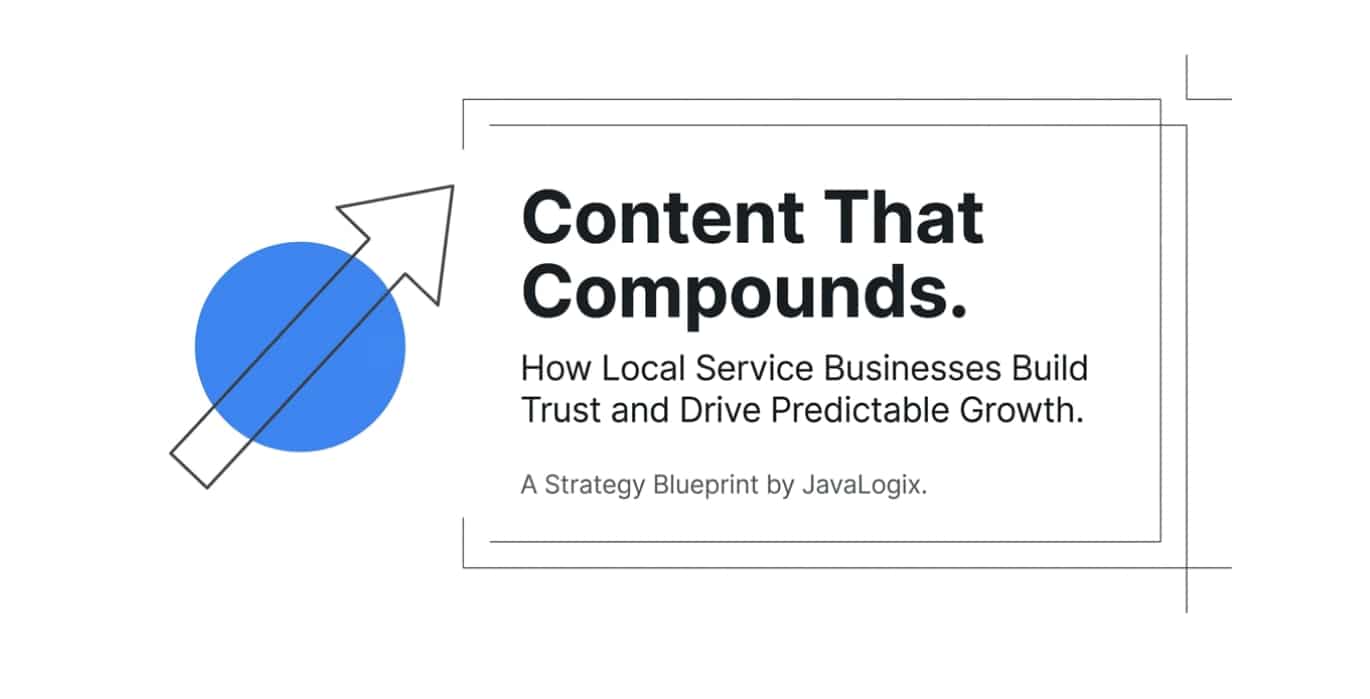 Content That Compounds.

How Local Service Businesses Build Trust and Drive Predictable Growth.

A Strategy Blueprint by JavaLogix.